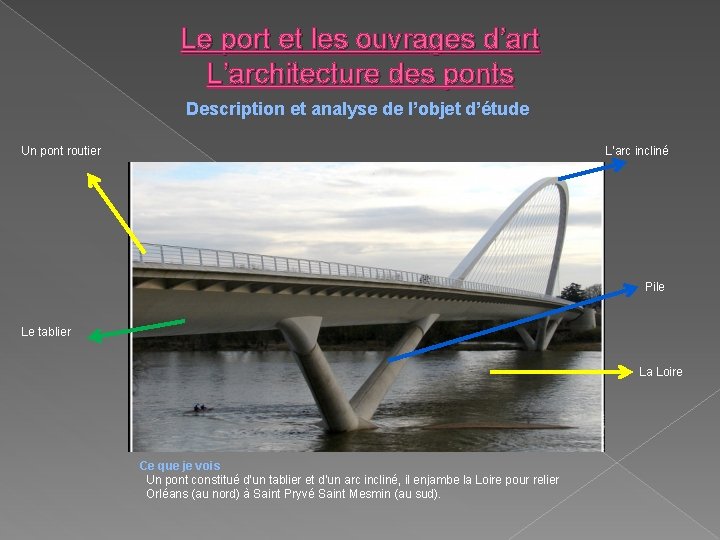 Le port et les ouvrages d'art
L'architecture des ponts

Description et analyse de l'objet d'étude

Un pont routier

L'arc incliné

Pile

Le tablier

La Loire

Ce que je vois
Un pont constitué d'un tablier et d'un arc incliné, il enjambe la Loire pour relier Orléans (au nord) à Saint Pryvé Saint Mesmin (au sud).